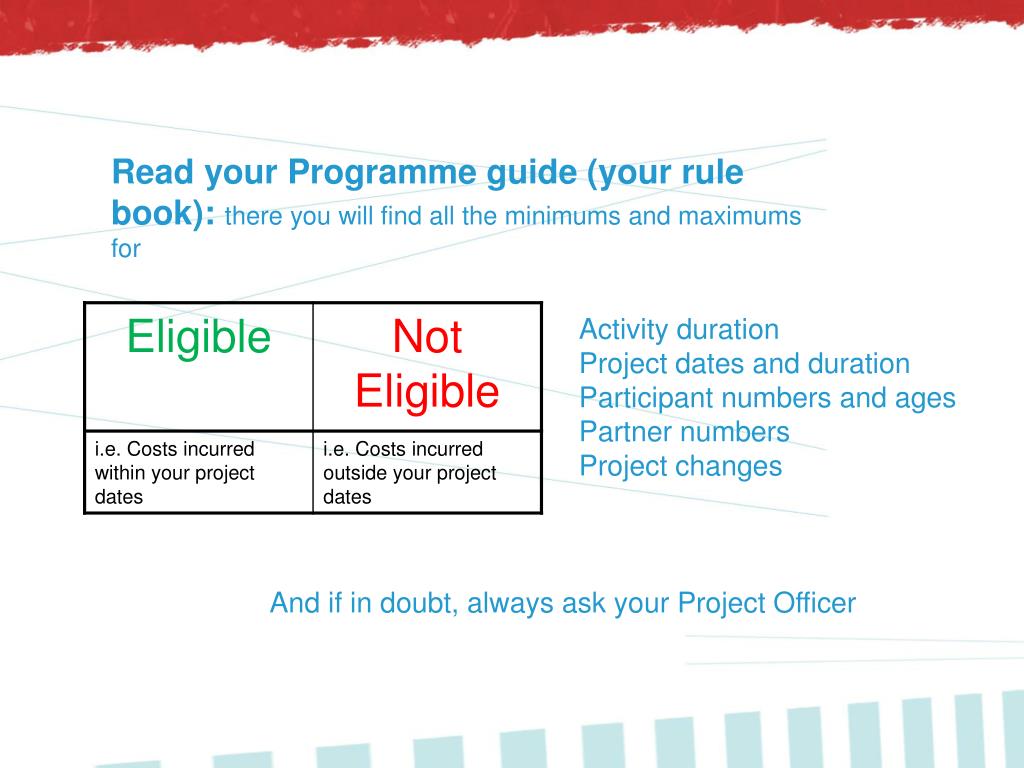 Read your Programme guide (your rule book): there you will find all the minimums and maximums for

| Eligible | Not Eligible |
|---|---|
| i.e. Costs incurred within your project dates | i.e. Costs incurred outside your project dates |

Activity duration
Project dates and duration
Participant numbers and ages
Partner numbers
Project changes

And if in doubt, always ask your Project Officer